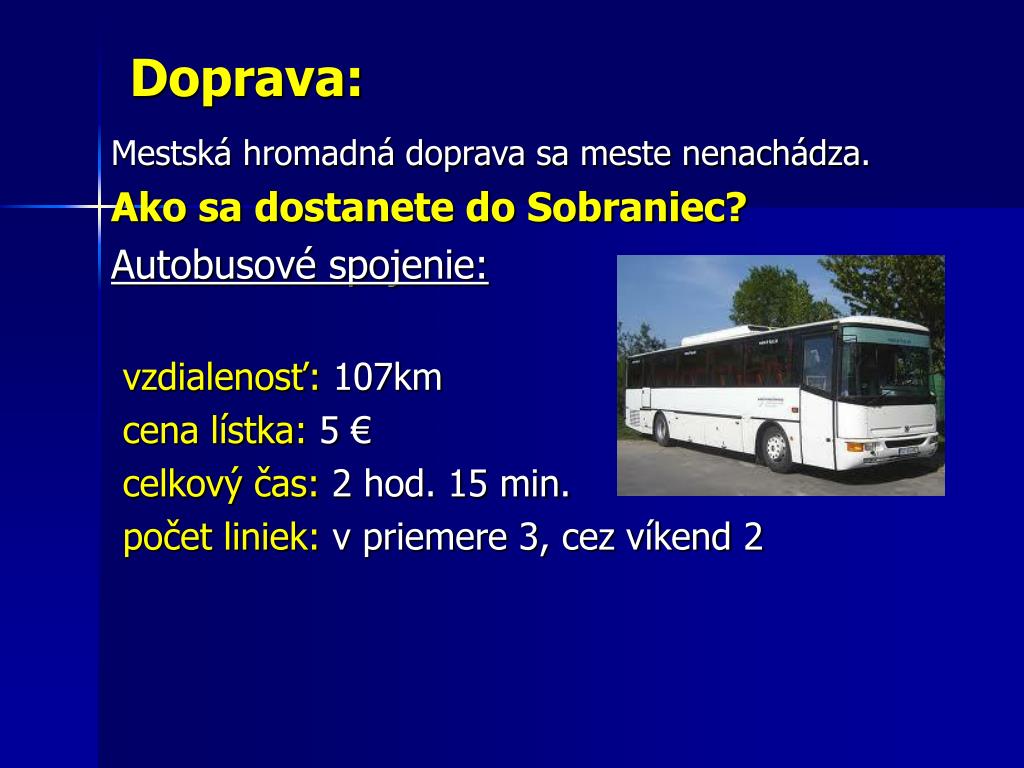 Doprava:

Mestská hromadná doprava sa meste nenachádza.

Ako sa dostanete do Sobraniec?

Autobusové spojenie:

vzdialenosť: 107km
cena lístka: 5 €
celkový čas: 2 hod. 15 min.
počet liniek: v priemere 3, cez víkend 2